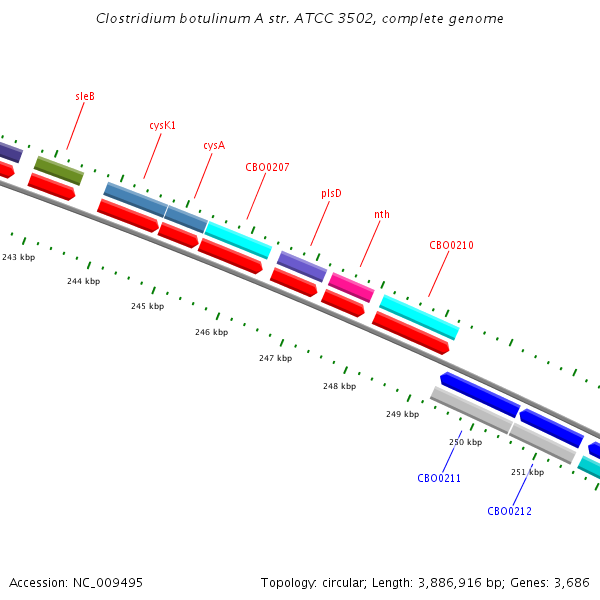 Clostridium botulinum A str. ATCC 3502, complete genome

sleB

cysK1

cysA

CBO0207

plsD

nth

CBO0210

243 kbp

244 kbp

245 kbp

246 kbp

247 kbp

248 kbp

249 kbp

250 kbp

251 kbp

CBO0211

CBO0212

Accession: NC_009495

Topology: circular; Length: 3,886,916 bp; Genes: 3,686